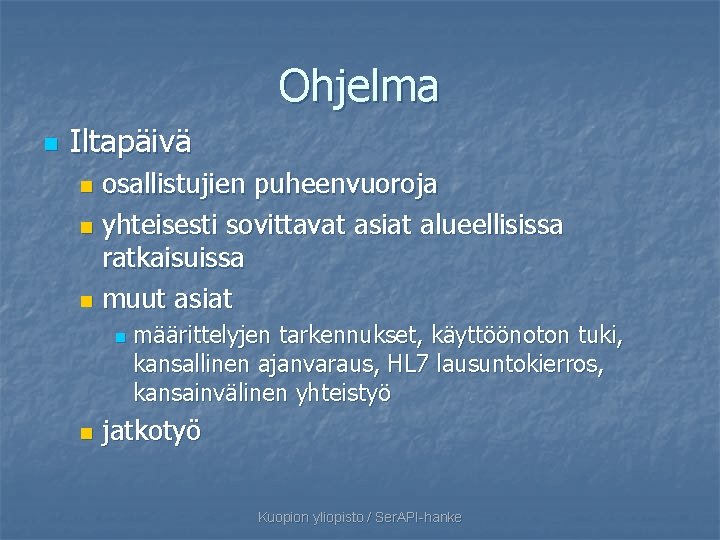 Ohjelma

Iltapäivä

osallistujien puheenvuoroja

yhteisesti sovittavat asiat alueellisissa ratkaisuissa

muut asiat

määrittelyjen tarkennukset, käyttöönoton tuki, kansallinen ajanvaraus, HL7 lausuntokierros, kansainvälinen yhteistyö

jatkotyö

Kuopion yliopisto / SerAPI-hanke